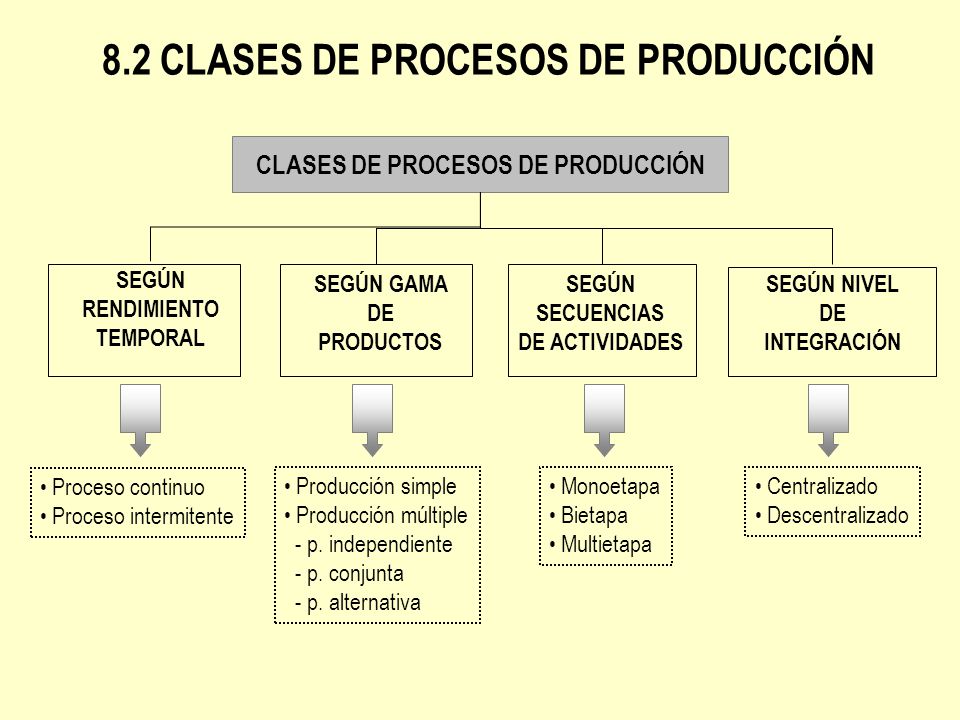 8.2 CLASES DE PROCESOS DE PRODUCCIÓN

CLASES DE PROCESOS DE PRODUCCIÓN

SEGÚN RENDIMIENTO TEMPORAL

SEGÚN GAMA DE PRODUCTOS

SEGÚN SECUENCIAS DE ACTIVIDADES

SEGÚN NIVEL DE INTEGRACIÓN

• Proceso continuo
• Proceso intermitente

• Producción simple
• Producción múltiple
- p. independiente
- p. conjunta
- p. alternativa

• Monoetapa
• Bietapa
• Multietapa

• Centralizado
• Descentralizado